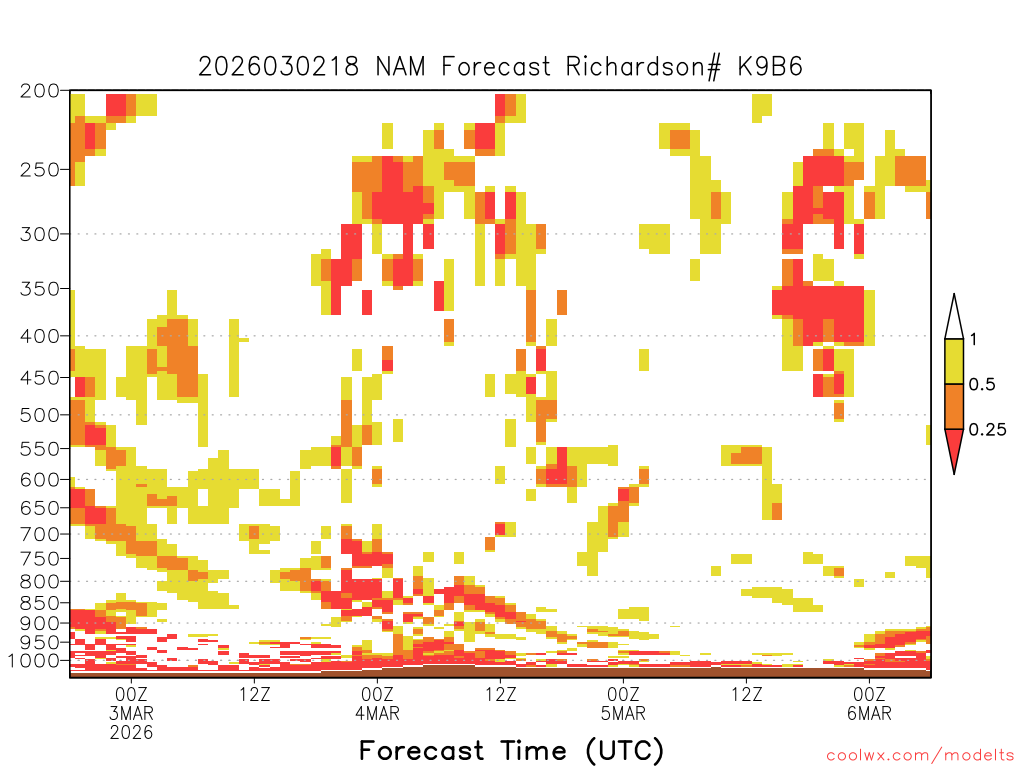 2026030218 NAM Forecast Richardson# K9B6

200
250
300
350
400
450
500
550
600
650
700
750
800
850
900
950
1000

1
0.5
0.25

00Z
3MAR
2026

12Z

00Z
4MAR

12Z

00Z
5MAR

12Z

00Z
6MAR

Forecast Time (UTC)

coolwx.com/modelts